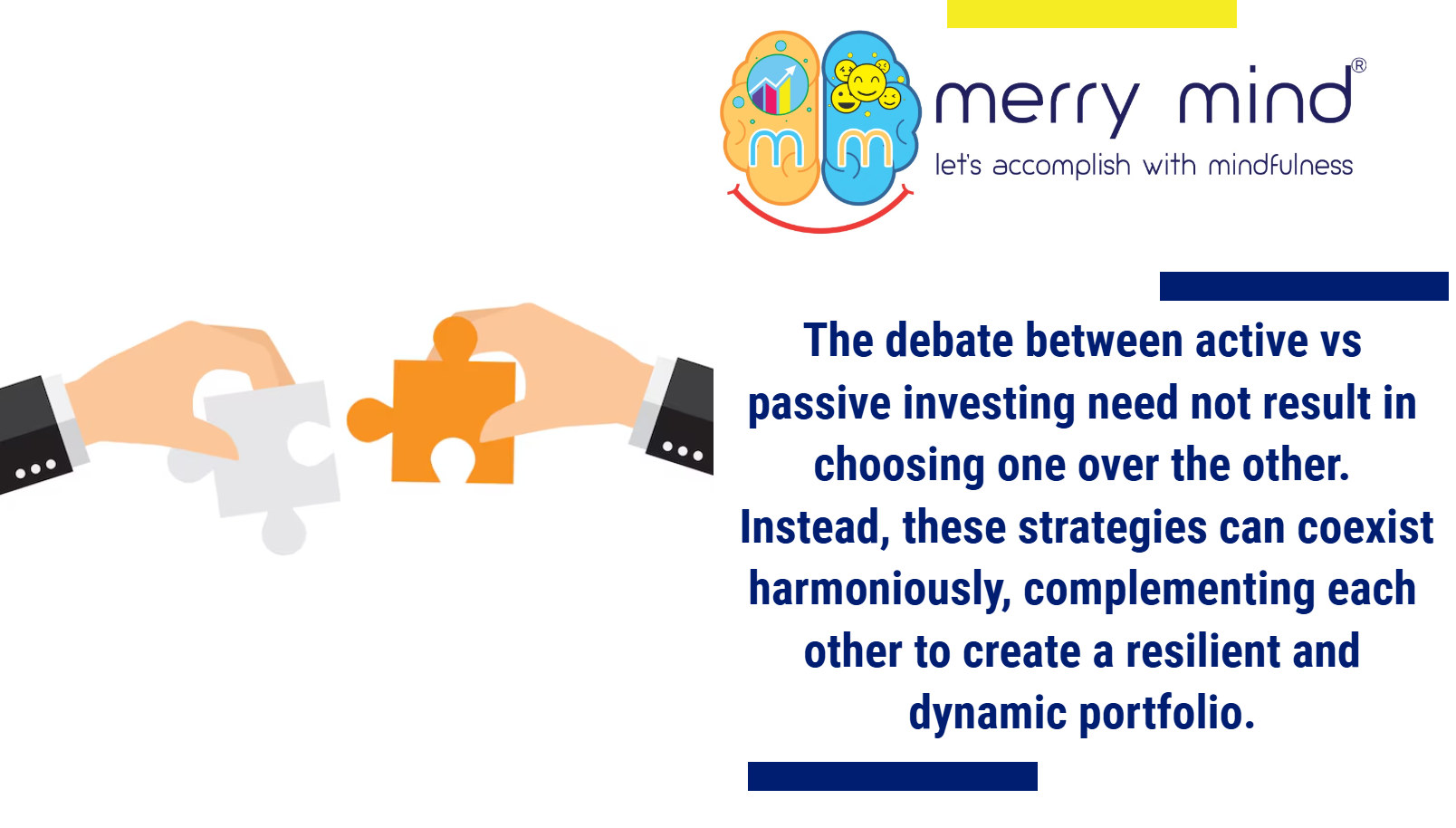 m m
merry mind®
let's accomplish with mindfulness

The debate between active vs passive investing need not result in choosing one over the other. Instead, these strategies can coexist harmoniously, complementing each other to create a resilient and dynamic portfolio.